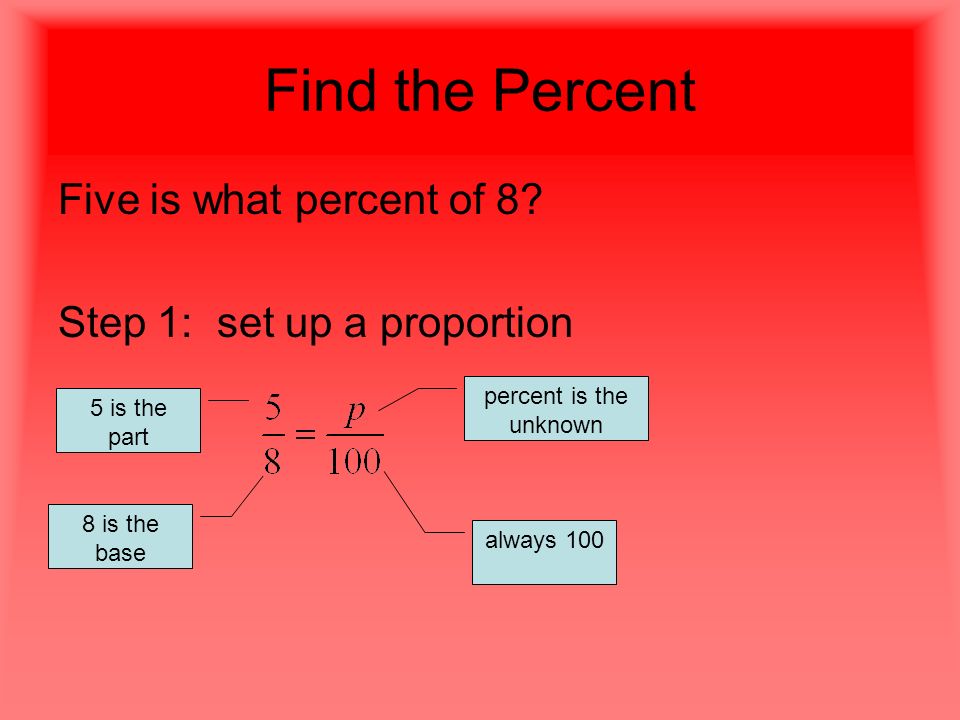 Find the Percent

Five is what percent of 8?

Step 1: set up a proportion

5 is the part

$\frac{5}{8} = \frac{p}{100}$

percent is the unknown

8 is the base

always 100